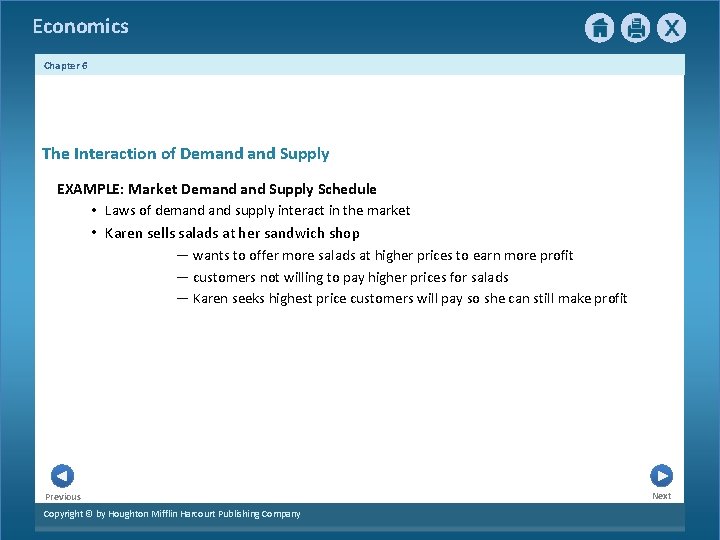 Economics

X

Chapter 6

The Interaction of Demand and Supply

EXAMPLE: Market Demand and Supply Schedule

• Laws of demand and supply interact in the market

• Karen sells salads at her sandwich shop

— wants to offer more salads at higher prices to earn more profit

— customers not willing to pay higher prices for salads

— Karen seeks highest price customers will pay so she can still make profit

Previous

Next

Copyright © by Houghton Mifflin Harcourt Publishing Company